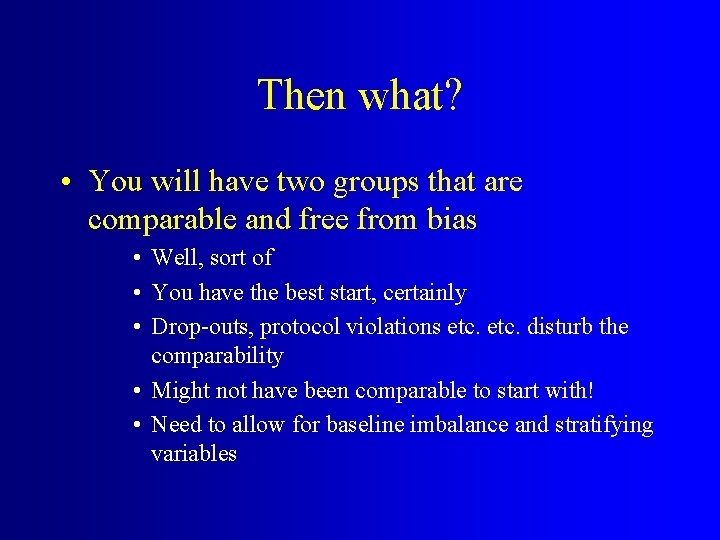 Then what?

• You will have two groups that are comparable and free from bias

• Well, sort of
• You have the best start, certainly
• Drop-outs, protocol violations etc. etc. disturb the comparability
• Might not have been comparable to start with!
• Need to allow for baseline imbalance and stratifying variables